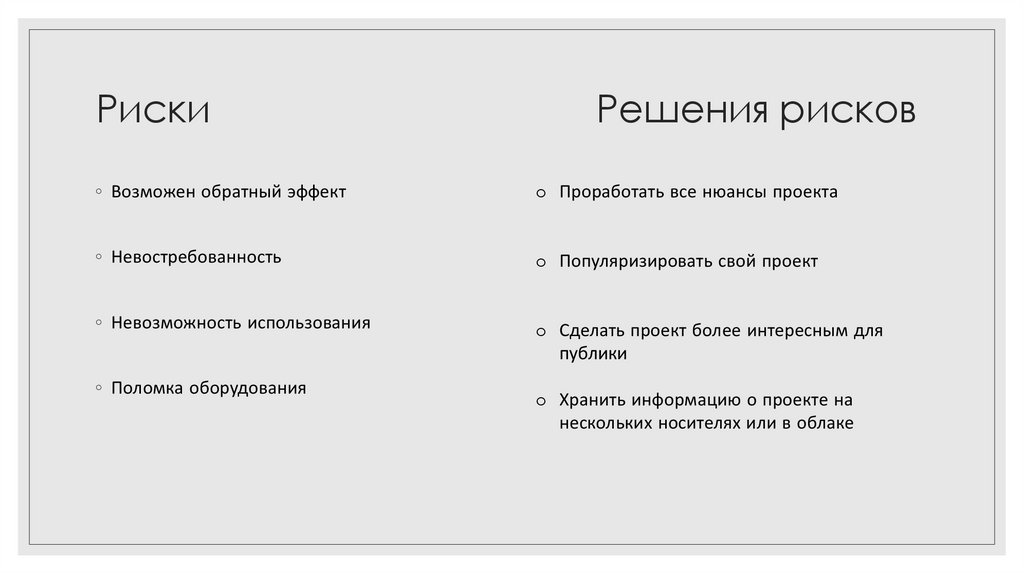 Риски

◦ Возможен обратный эффект

◦ Невостребованность

◦ Невозможность использования

◦ Поломка оборудования

Решения рисков

o Проработать все нюансы проекта

o Популяризировать свой проект

o Сделать проект более интересным для публики

o Хранить информацию о проекте на нескольких носителях или в облаке